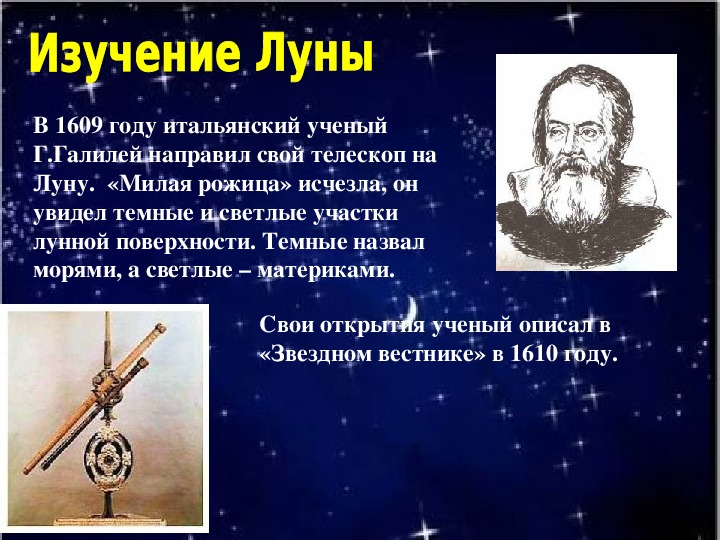 Изучение Луны

В 1609 году итальянский ученый Г.Галилей направил свой телескоп на Луну. «Милая рожица» исчезла, он увидел темные и светлые участки лунной поверхности. Темные назвал морями, а светлые – материками.

Свои открытия ученый описал в «Звездном вестнике» в 1610 году.